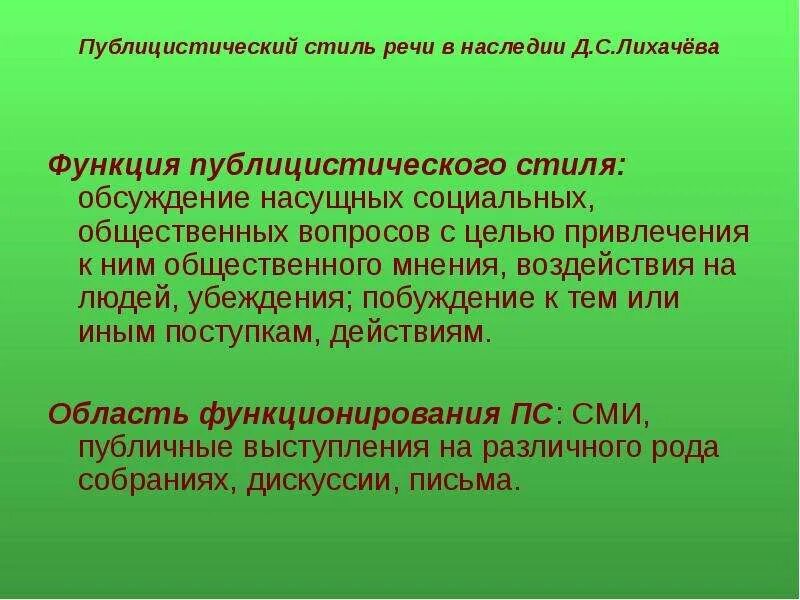 Публицистический стиль речи в наследии Д.С.Лихачёва

Функция публицистического стиля: обсуждение насущных социальных, общественных вопросов с целью привлечения к ним общественного мнения, воздействия на людей, убеждения; побуждение к тем или иным поступкам, действиям.

Область функционирования ПС: СМИ, публичные выступления на различного рода собраниях, дискуссии, письма.